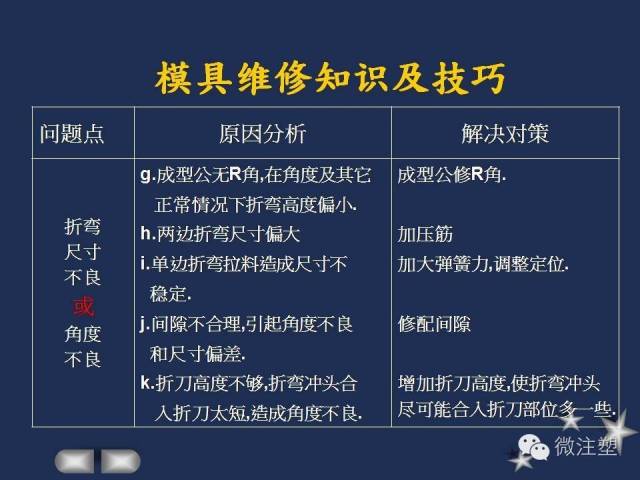 模具维修知识及技巧

| 问题点 | 原因分析 | 解决对策 |
|---|---|---|
| 折弯尺寸不良或角度不良 | g.成型公无R角,在角度及其它正常情况下折弯高度偏小. | 成型公修R角. |
| | h.两边折弯尺寸偏大 | 加压筋 |
| | i.单边折弯拉料造成尺寸不稳定. | 加大弹簧力,调整定位. |
| | j.间隙不合理,引起角度不良和尺寸偏差. | 修配间隙 |
| | k.折刀高度不够,折弯冲头合入折刀太短,造成角度不良. | 增加折刀高度,使折弯冲头尽可能合入折刀部位多一些. |

微注塑